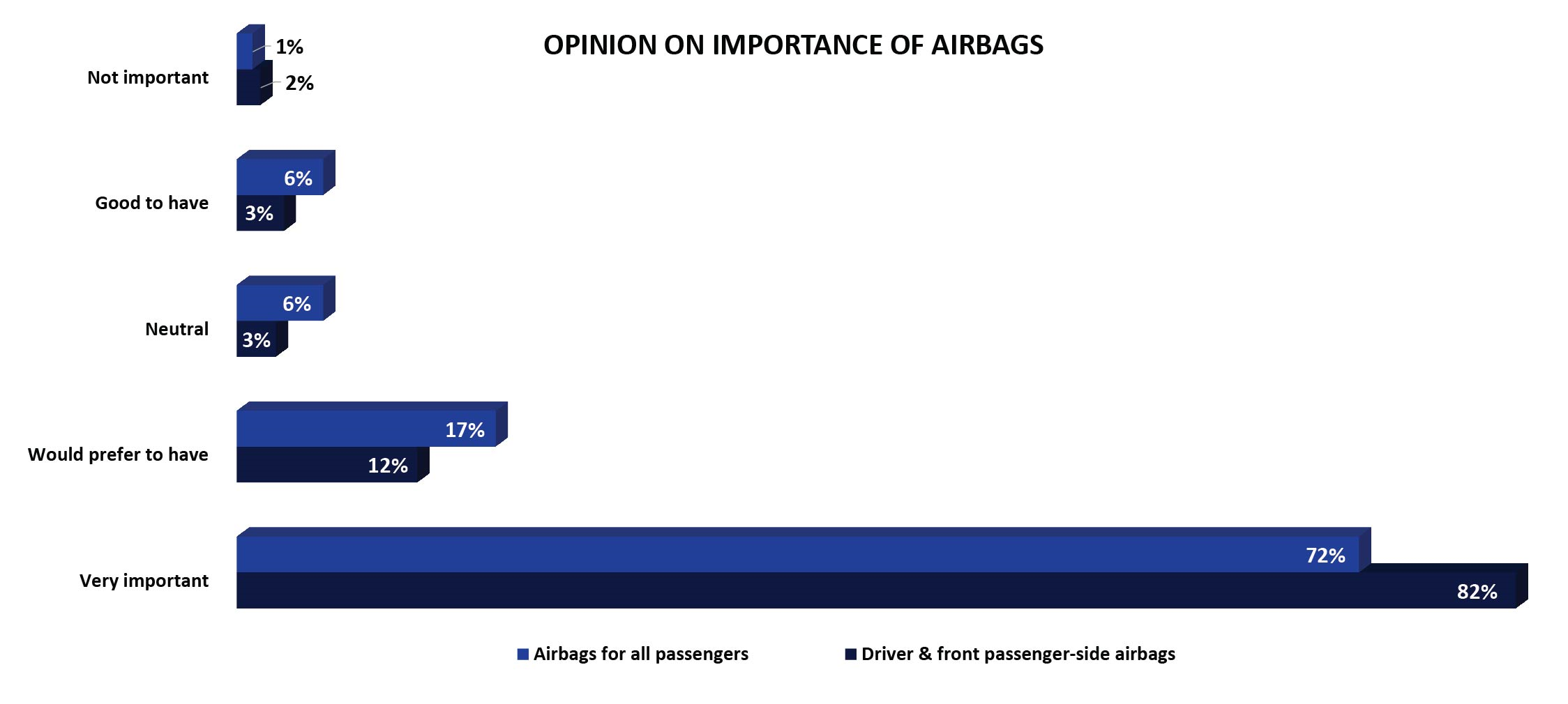 OPINION ON IMPORTANCE OF AIRBAGS

Not important
1%
2%

Good to have
6%
3%

Neutral
6%
3%

Would prefer to have
17%
12%

Very important
72%
82%

Airbags for all passengers
Driver & front passenger-side airbags